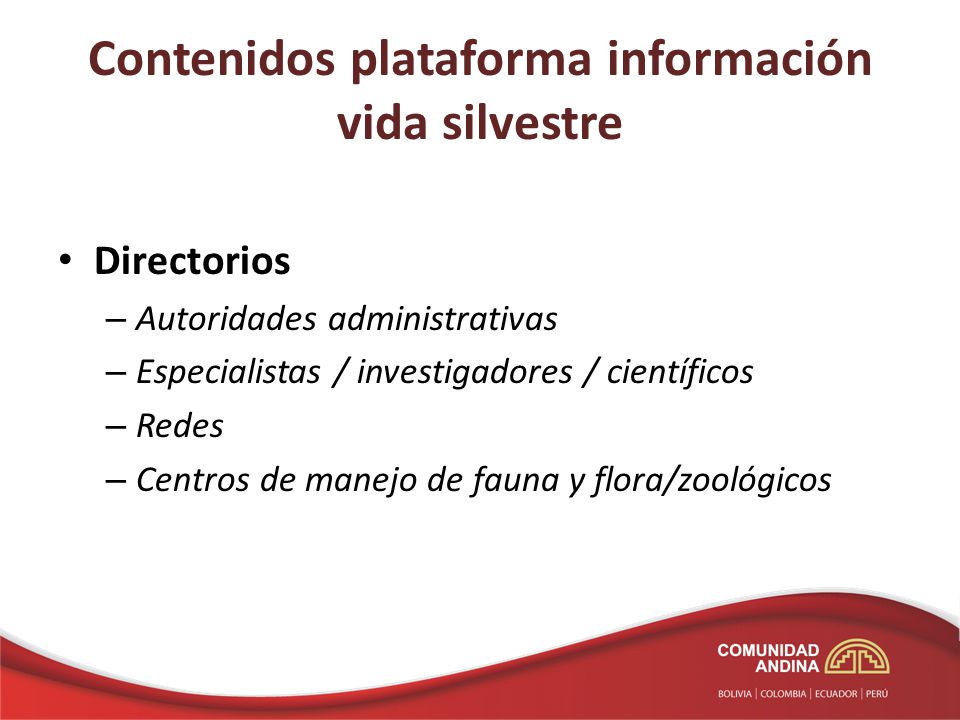 Contenidos plataforma información vida silvestre

• Directorios
– Autoridades administrativas
– Especialistas / investigadores / científicos
– Redes
– Centros de manejo de fauna y flora/zoológicos

COMUNIDAD ANDINA
BOLIVIA | COLOMBIA | ECUADOR | PERÚ